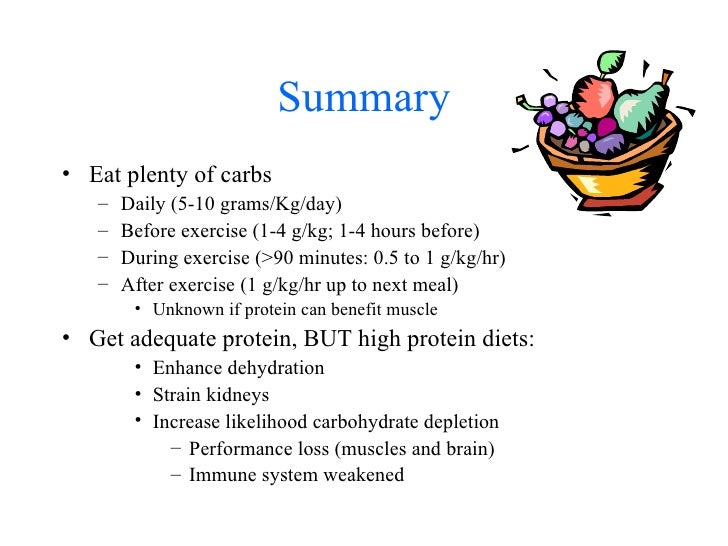 Summary

• Eat plenty of carbs
  – Daily (5-10 grams/Kg/day)
  – Before exercise (1-4 g/kg; 1-4 hours before)
  – During exercise (>90 minutes: 0.5 to 1 g/kg/hr)
  – After exercise (1 g/kg/hr up to next meal)
    • Unknown if protein can benefit muscle
• Get adequate protein, BUT high protein diets:
    • Enhance dehydration
    • Strain kidneys
    • Increase likelihood carbohydrate depletion
      – Performance loss (muscles and brain)
      – Immune system weakened